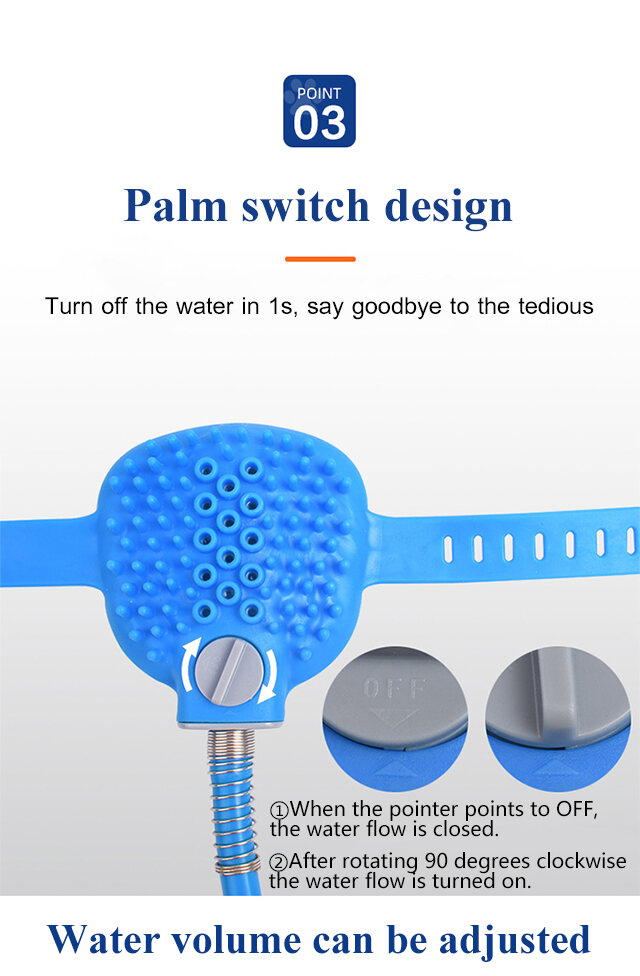 POINT
03

Palm switch design

Turn off the water in 1s, say goodbye to the tedious

OFF

①When the pointer points to OFF, the water flow is closed.

②After rotating 90 degrees clockwise the water flow is turned on.

Water volume can be adjusted